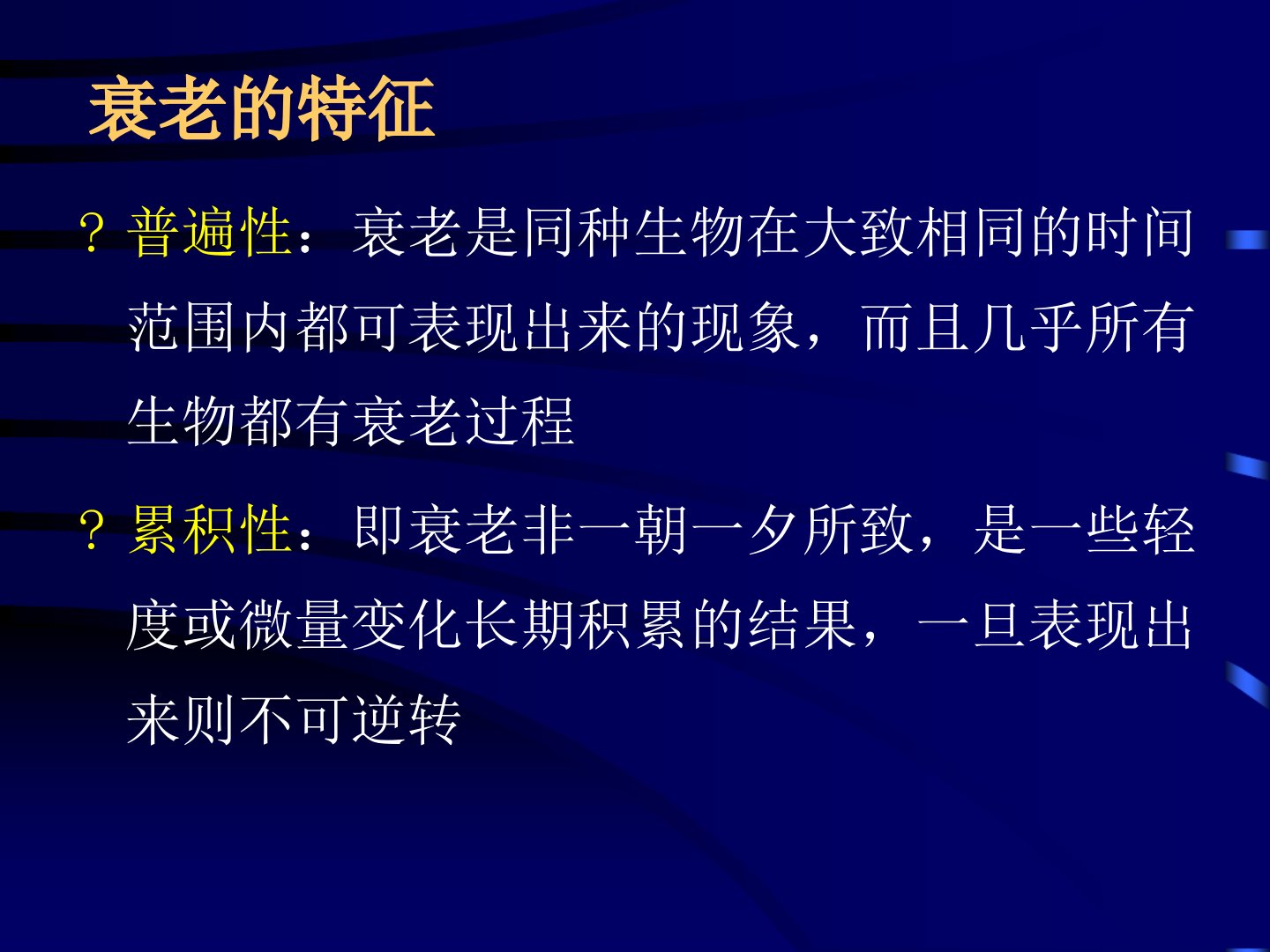 衰老的特征

? 普遍性：衰老是同种生物在大致相同的时间范围内都可表现出来的现象，而且几乎所有生物都有衰老过程

? 累积性：即衰老非一朝一夕所致，是一些轻度或微量变化长期积累的结果，一旦表现出来则不可逆转